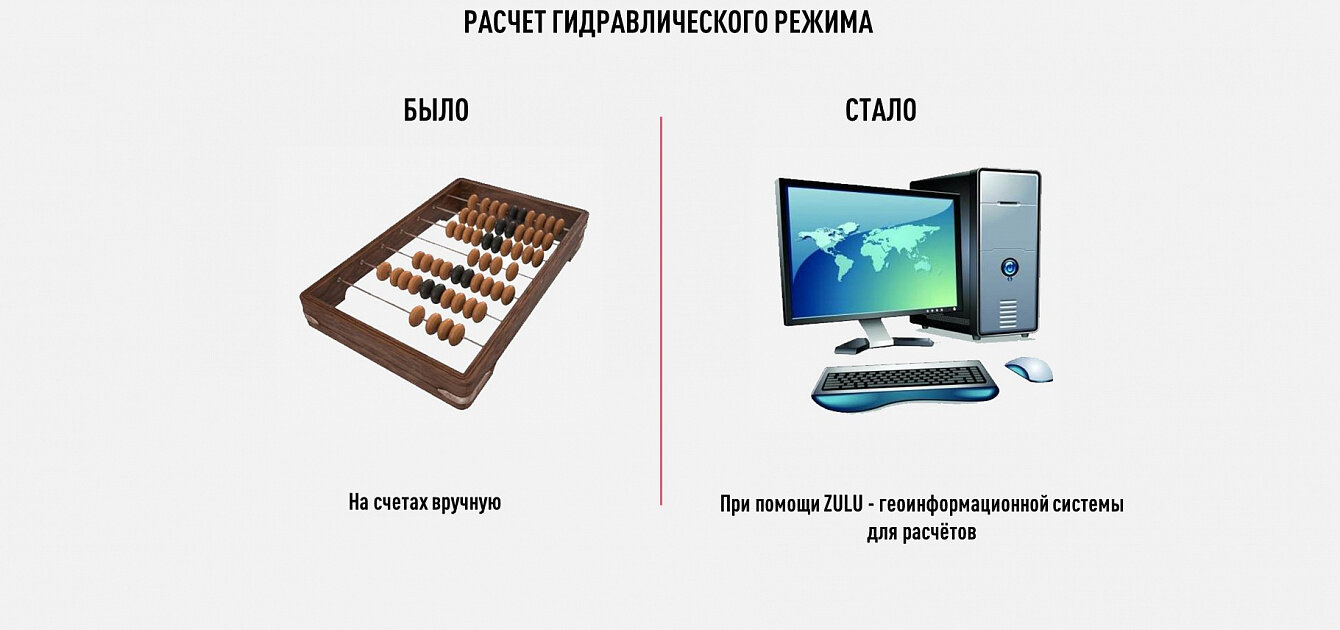 РАСЧЕТ ГИДРАВЛИЧЕСКОГО РЕЖИМА

БЫЛО

На счетах вручную

СТАЛО

При помощи ZULU - геоинформационной системы для расчётов